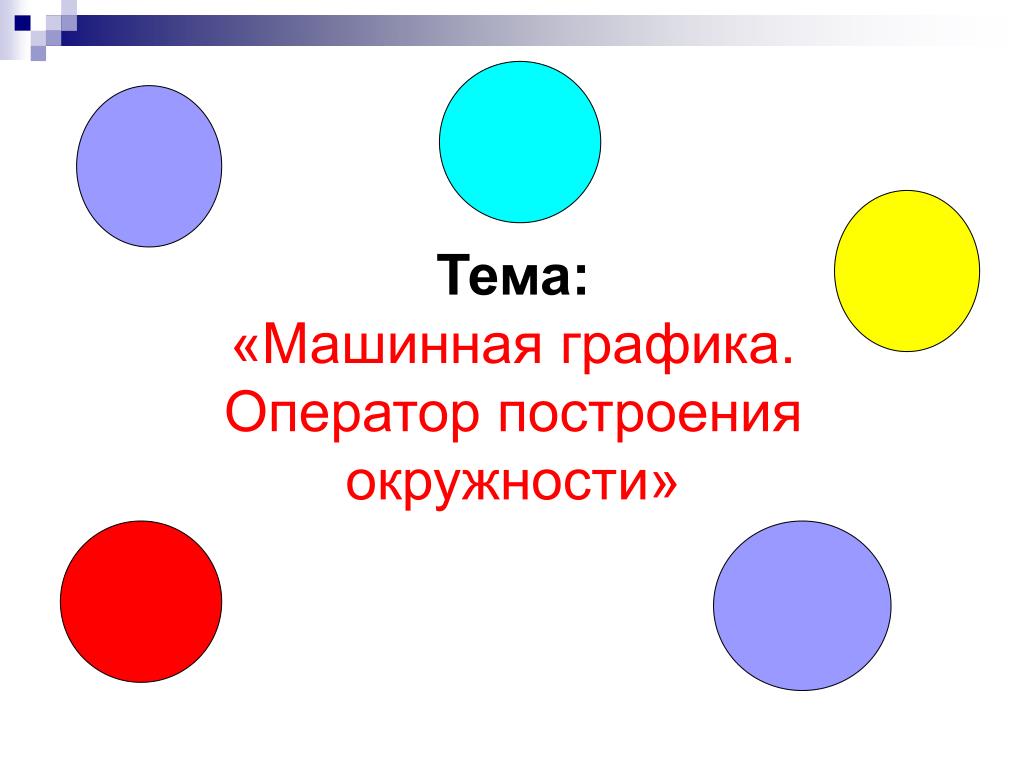 Тема:
«Машинная графика. Оператор построения окружности»